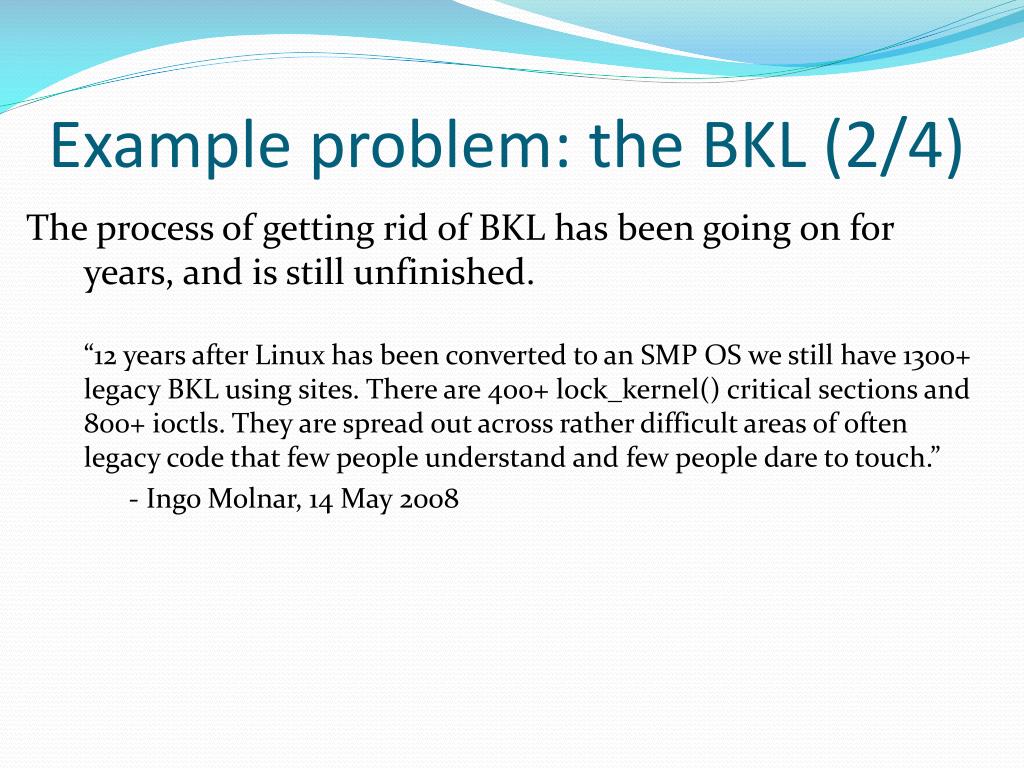 Example problem: the BKL (2/4)

The process of getting rid of BKL has been going on for years, and is still unfinished.

“12 years after Linux has been converted to an SMP OS we still have 1300+ legacy BKL using sites. There are 400+ lock_kernel() critical sections and 800+ ioctls. They are spread out across rather difficult areas of often legacy code that few people understand and few people dare to touch.”

- Ingo Molnar, 14 May 2008